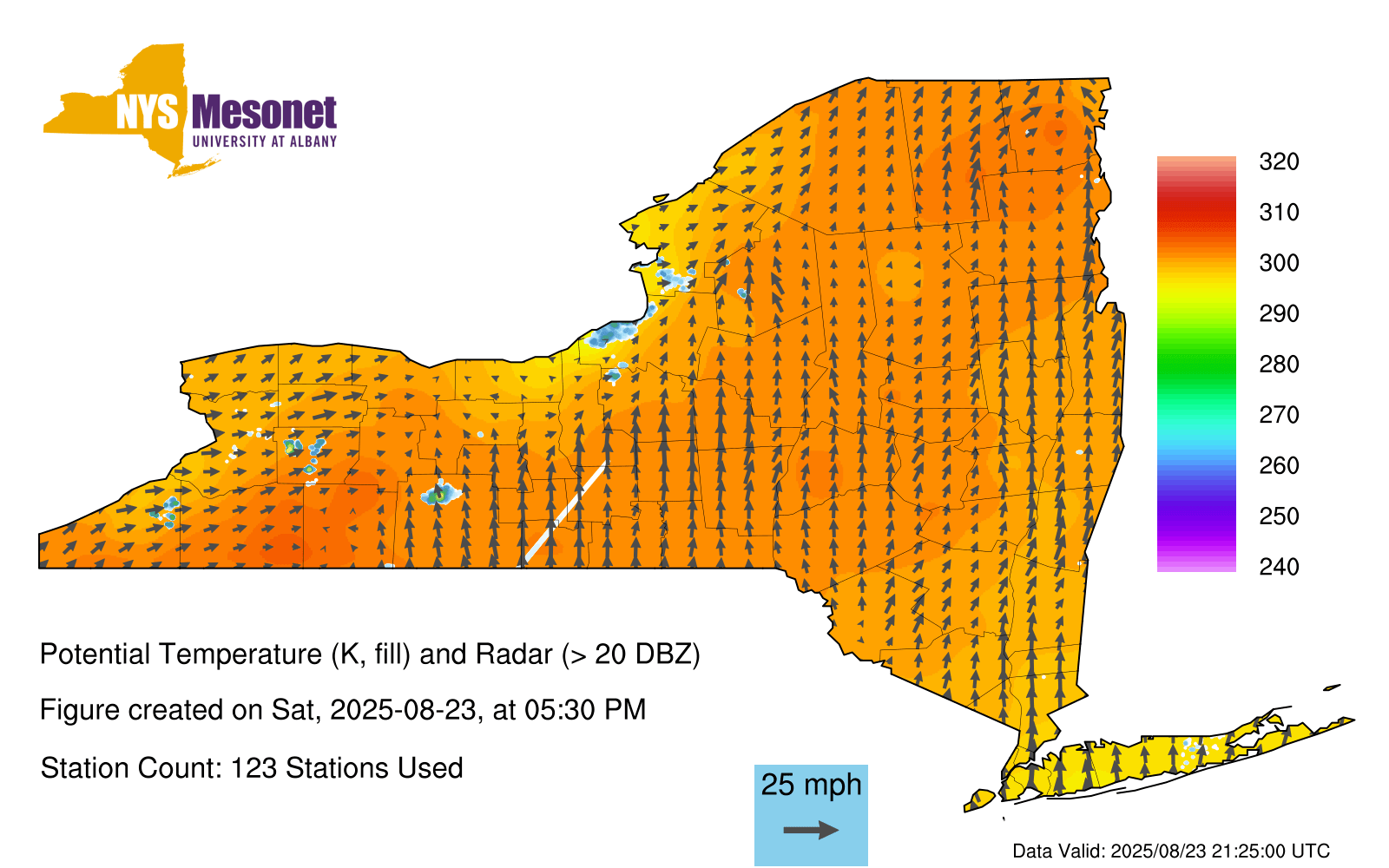 NYS Mesonet
UNIVERSITY AT ALBANY

320
310
300
290
280
270
260
250
240

Potential Temperature (K, fill) and Radar (> 20 DBZ)

Figure created on Sat, 2025-08-23, at 05:30 PM

Station Count: 123 Stations Used

25 mph

Data Valid: 2025/08/23 21:25:00 UTC